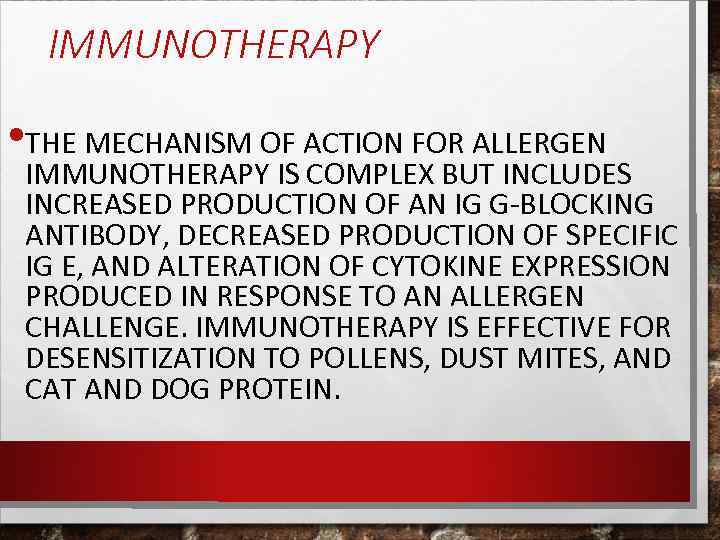 IMMUNOTHERAPY

• THE MECHANISM OF ACTION FOR ALLERGEN IMMUNOTHERAPY IS COMPLEX BUT INCLUDES INCREASED PRODUCTION OF AN IG G-BLOCKING ANTIBODY, DECREASED PRODUCTION OF SPECIFIC IG E, AND ALTERATION OF CYTOKINE EXPRESSION PRODUCED IN RESPONSE TO AN ALLERGEN CHALLENGE. IMMUNOTHERAPY IS EFFECTIVE FOR DESENSITIZATION TO POLLENS, DUST MITES, AND CAT AND DOG PROTEIN.